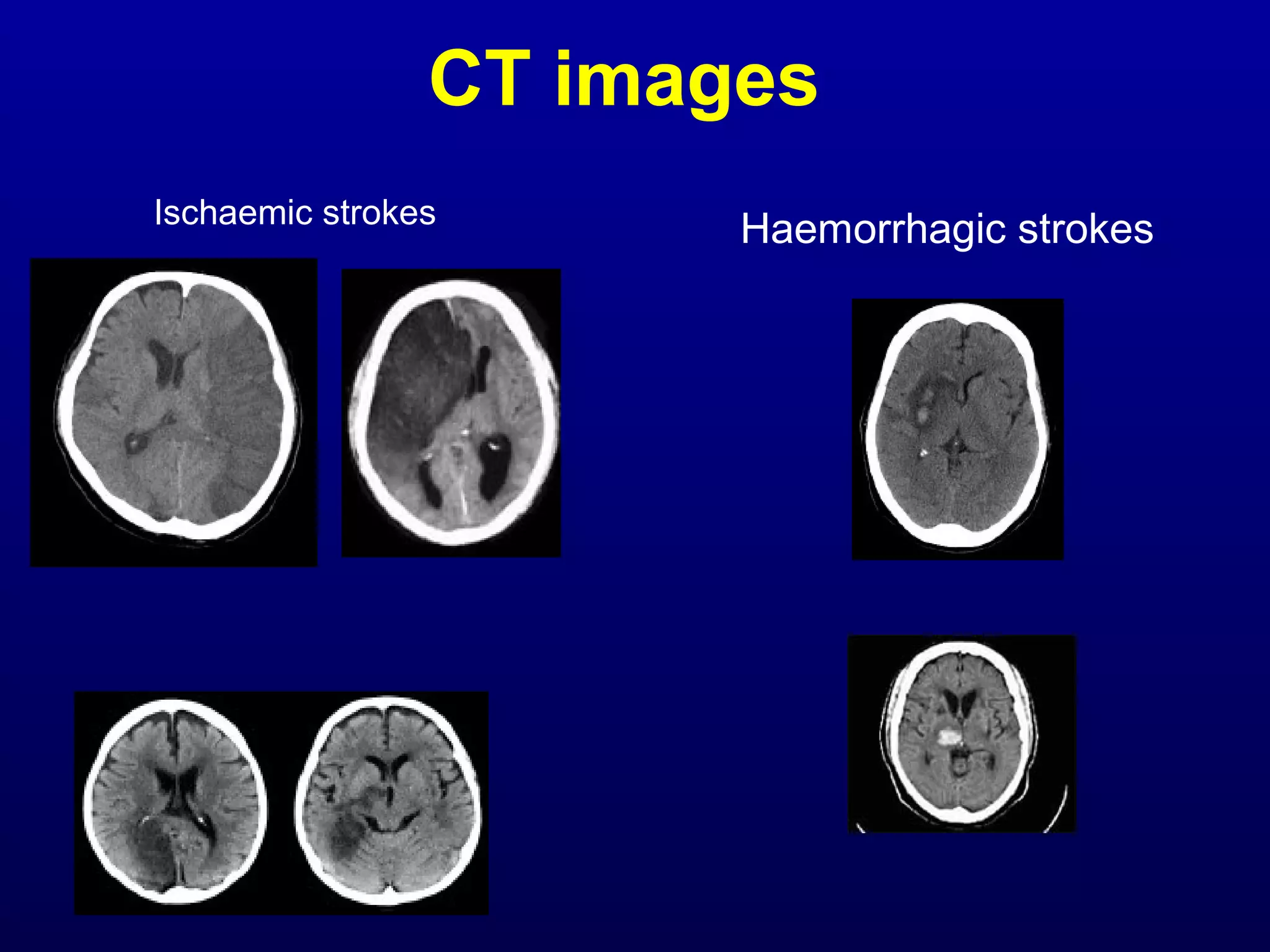 CT images

Ischaemic strokes

Haemorrhagic strokes